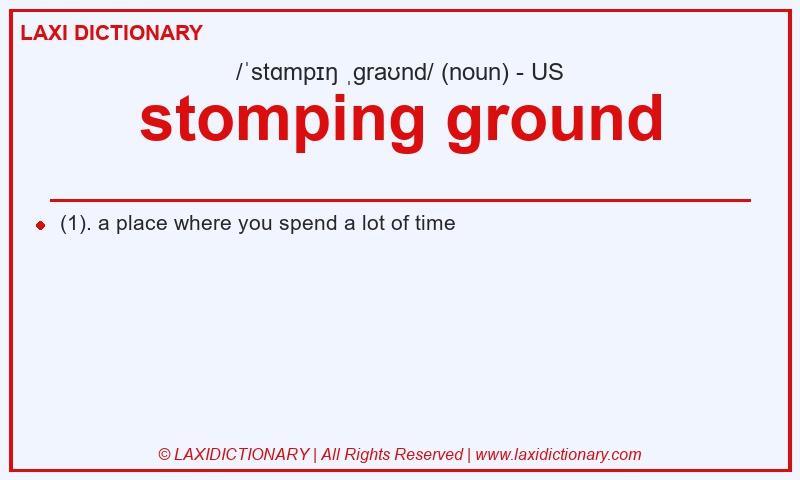 LAXI DICTIONARY

/ˈstɑmpɪŋ ˌɡraʊnd/ (noun) - US

stomping ground

(1). a place where you spend a lot of time

© LAXIDICTIONARY | All Rights Reserved | www.laxidictionary.com